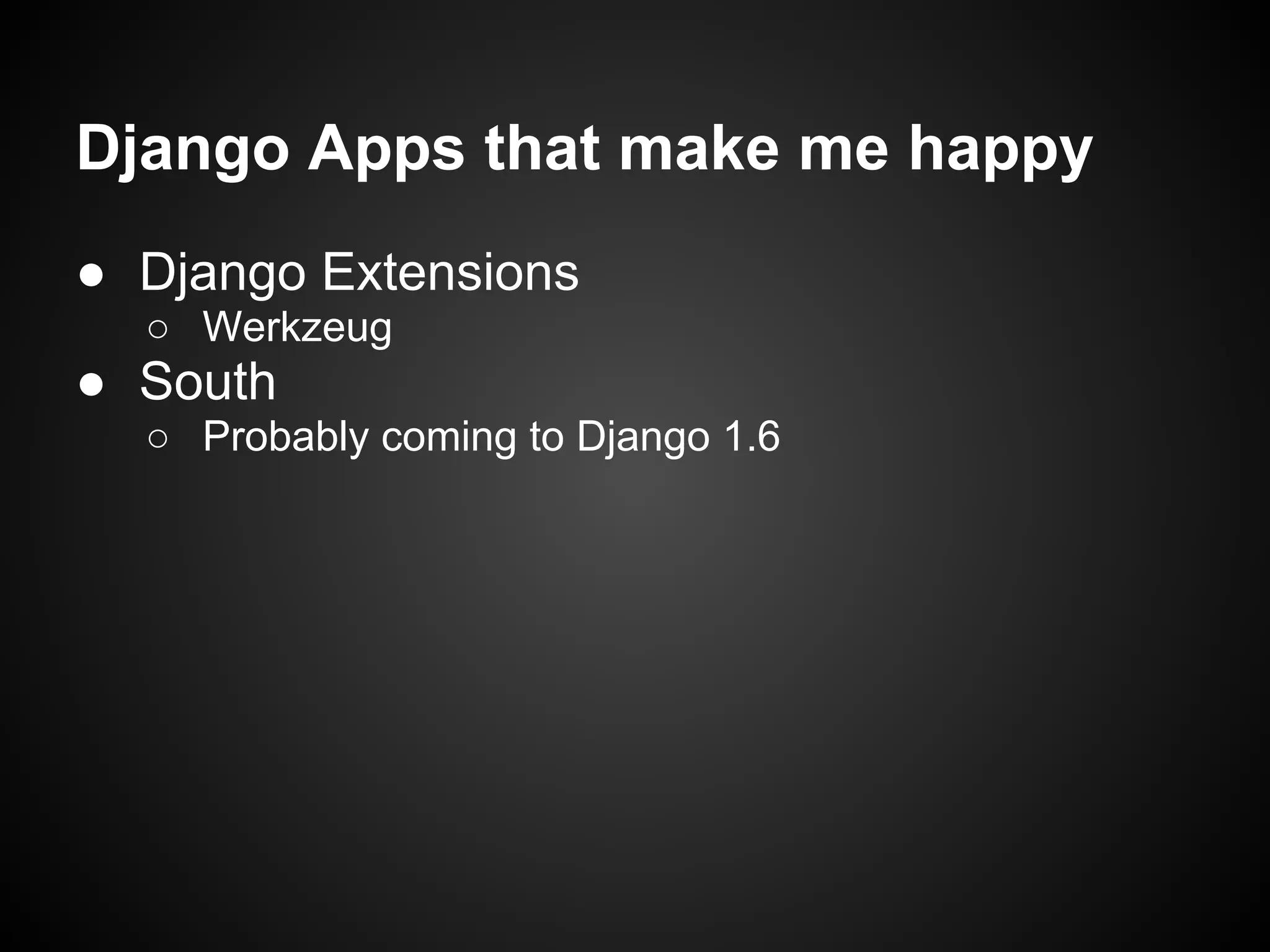 Django Apps that make me happy

● Django Extensions
  ○ Werkzeug
● South
  ○ Probably coming to Django 1.6